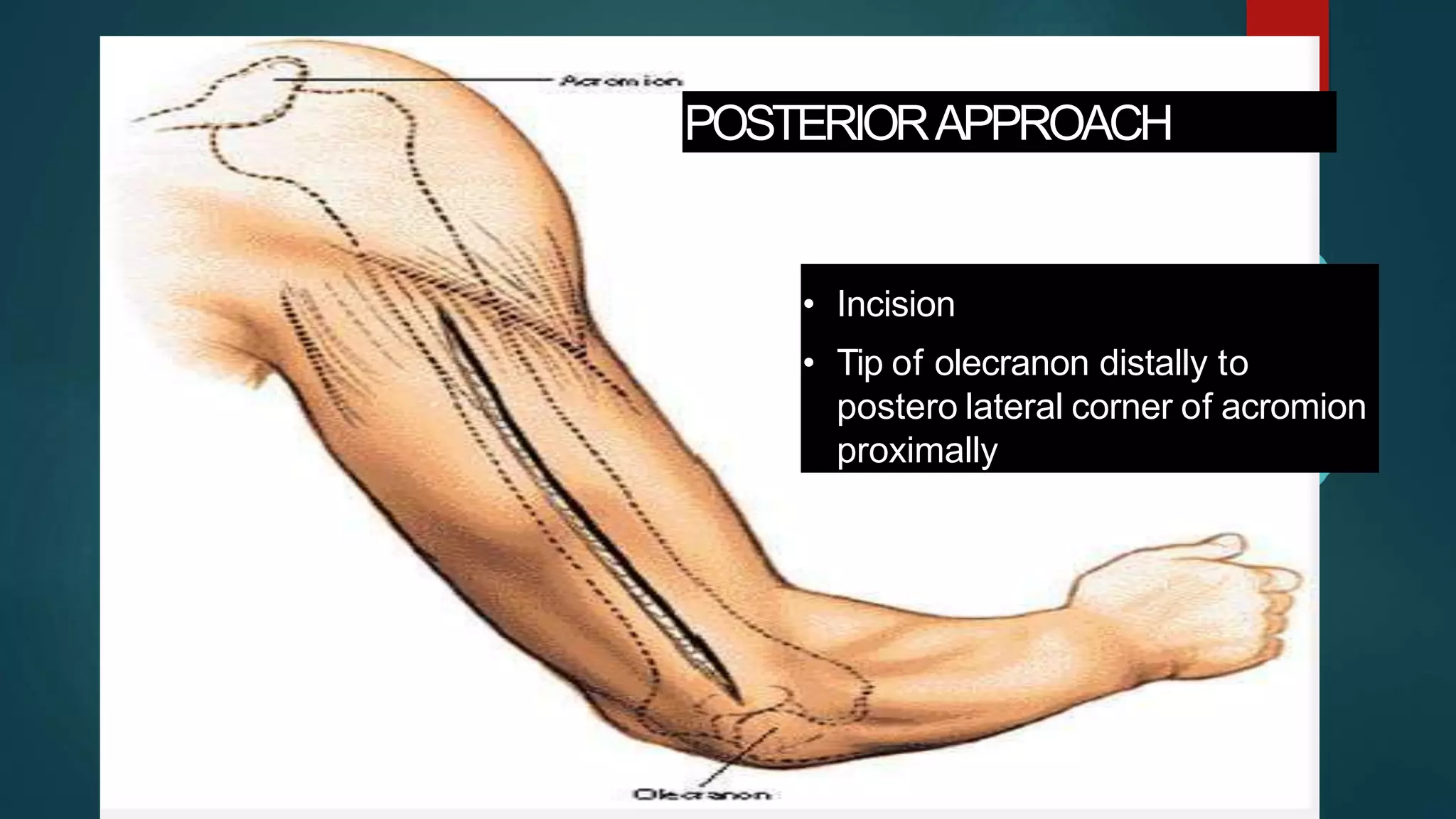 Acromion

POSTERIOR APPROACH

• Incision
• Tip of olecranon distally to postero lateral corner of acromion proximally

Olecranon